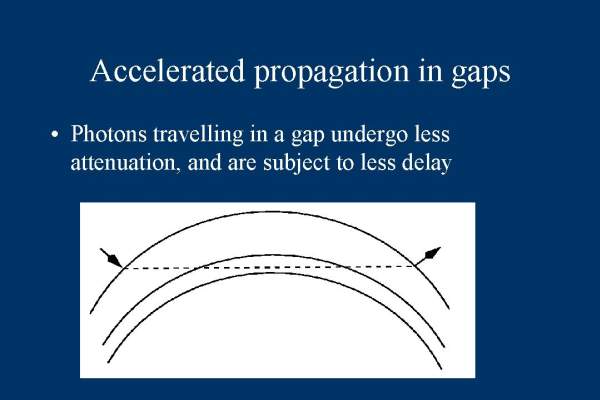 Accelerated propagation in gaps

• Photons travelling in a gap undergo less attenuation, and are subject to less delay